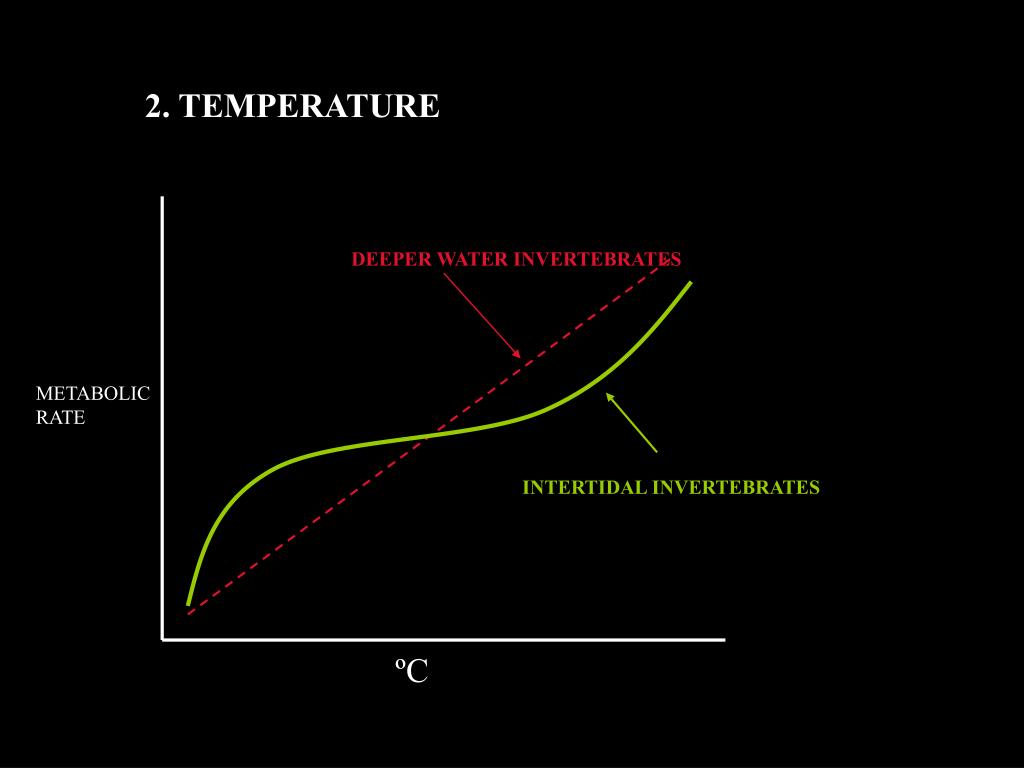 2. TEMPERATURE

DEEPER WATER INVERTEBRATES

METABOLIC RATE

INTERTIDAL INVERTEBRATES

ºC